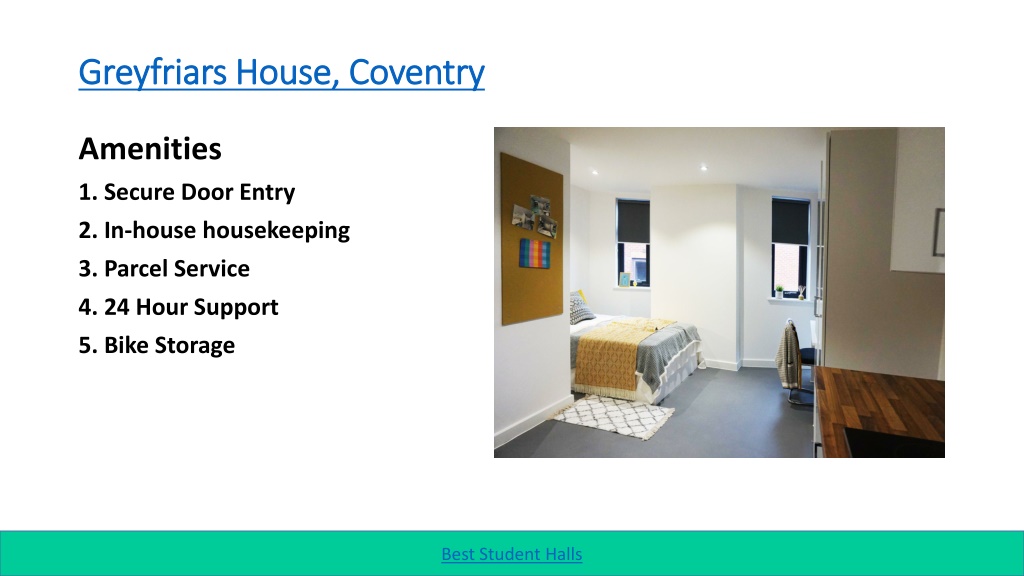 Greyfriars House, Coventry

Amenities

1. Secure Door Entry
2. In-house housekeeping
3. Parcel Service
4. 24 Hour Support
5. Bike Storage

Best Student Halls